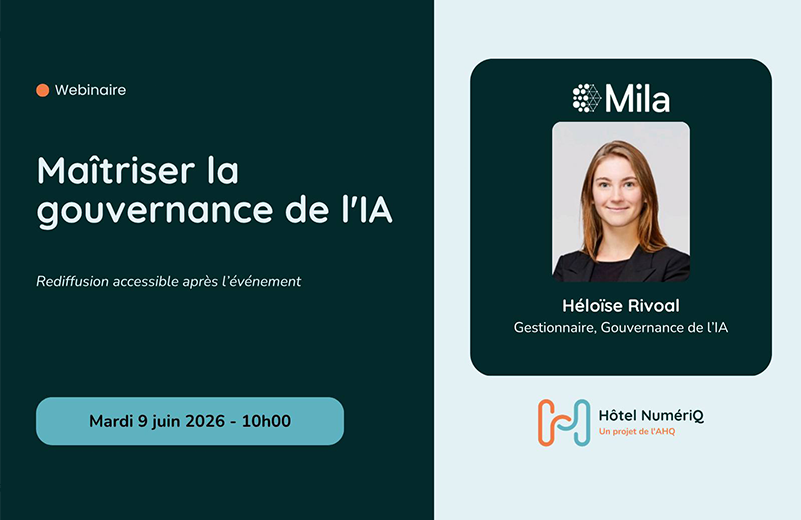 Webinaire

Maîtriser la gouvernance de l'IA

Rediffusion accessible après l'événement

Mardi 9 juin 2026 - 10h00

Mila

Héloïse Rivoal

Gestionnaire, Gouvernance de l'IA

Hôtel NumériQ

Un projet de l'AHQ